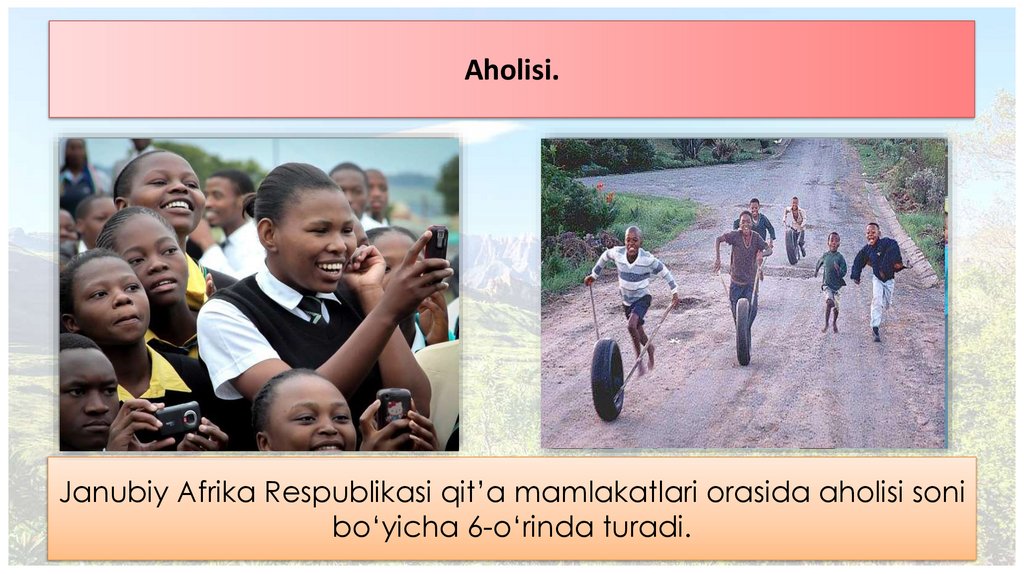 Aholisi.

Janubiy Afrika Respublikasi qit’a mamlakatlari orasida aholisi soni bo‘yicha 6-o‘rinda turadi.